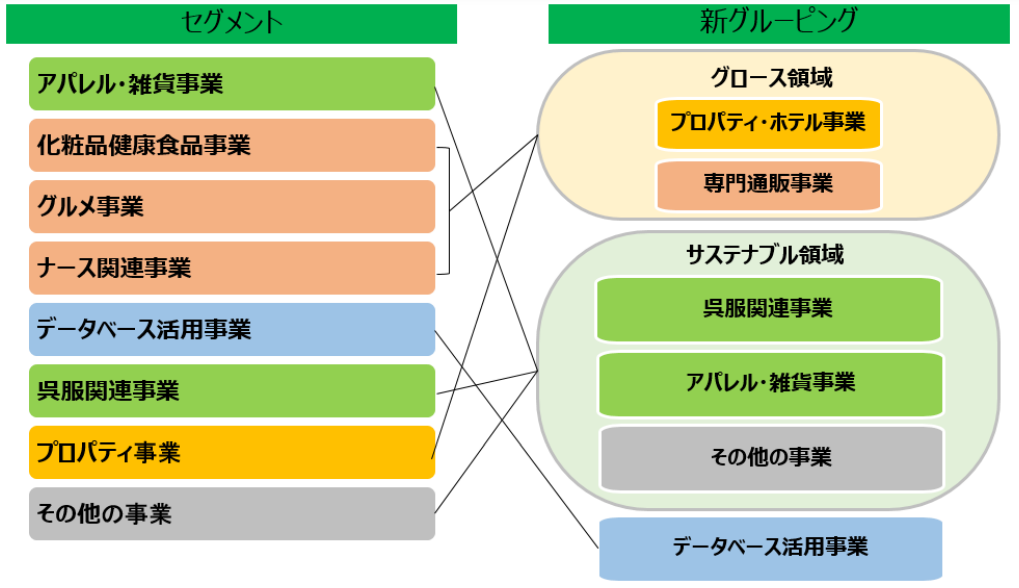 セグメント

アパレル・雑貨事業

化粧品健康食品事業

グルメ事業

ナース関連事業

データベース活用事業

呉服関連事業

プロパティ事業

その他の事業

新グルーピング

グロース領域

プロパティ・ホテル事業

専門通販事業

サステナブル領域

呉服関連事業

アパレル・雑貨事業

その他の事業

データベース活用事業